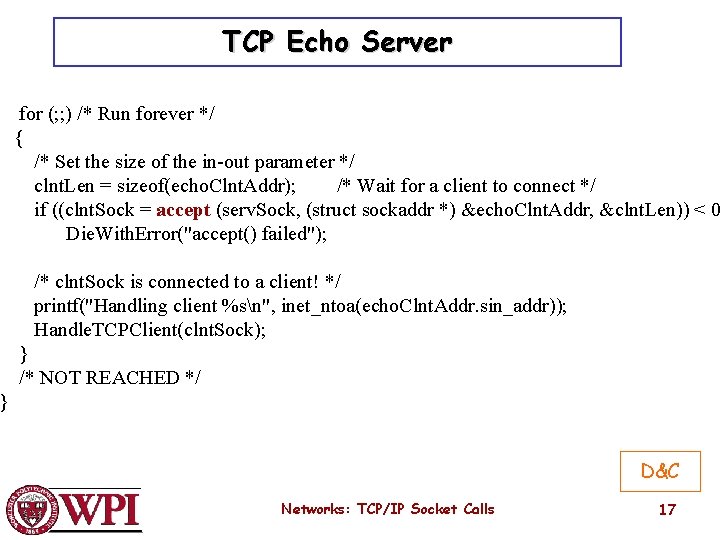 TCP Echo Server

for (;;) /* Run forever */
{
/* Set the size of the in-out parameter */
clntLen = sizeof(echoClntAddr); /* Wait for a client to connect */
if ((clntSock = accept (servSock, (struct sockaddr *) &echoClntAddr, &clntLen)) < 0
DieWithError("accept() failed");

/* clntSock is connected to a client! */
printf("Handling client %s\n", inet_ntoa(echoClntAddr.sin_addr));
HandleTCPClient(clntSock);
}
/* NOT REACHED */
}

D&C

WPI

Networks: TCP/IP Socket Calls

17